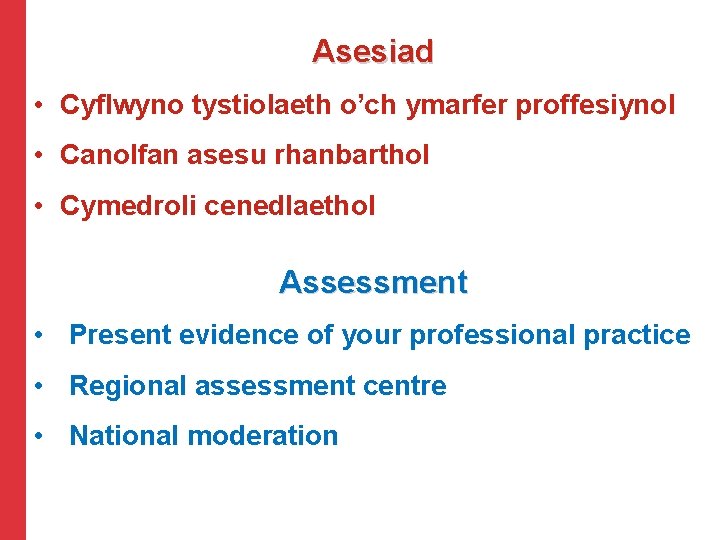 Asesiad

• Cyflwyno tystiolaeth o’ch ymarfer proffesiynol

• Canolfan asesu rhanbarthol

• Cymedroli cenedlaethol

Assessment

• Present evidence of your professional practice

• Regional assessment centre

• National moderation